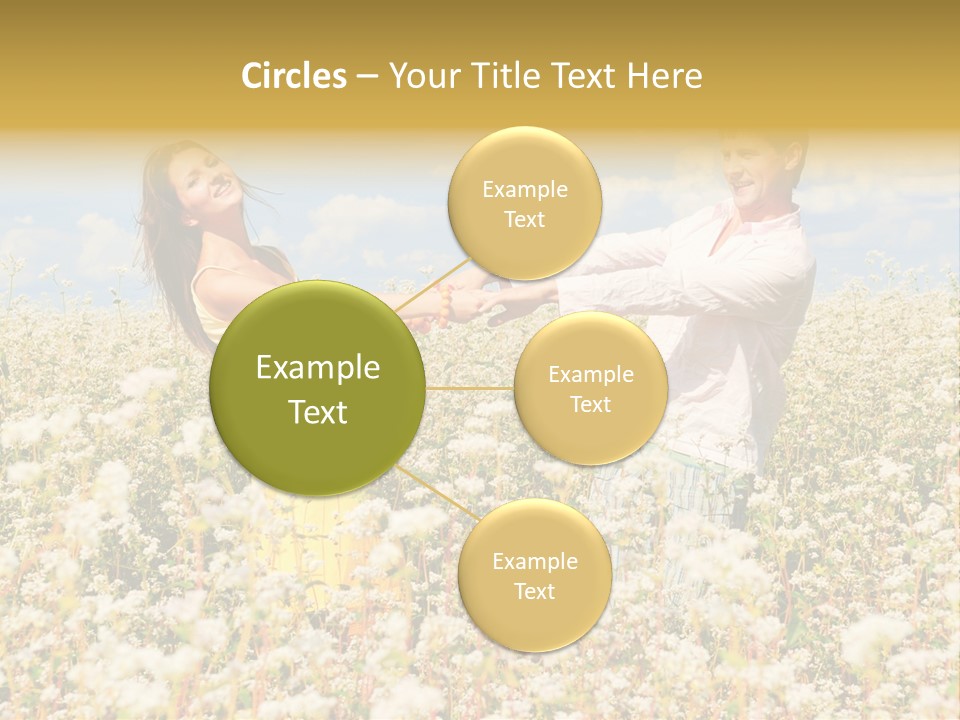 Circles – Your Title Text Here

Example Text

Example Text

Example Text

Example Text